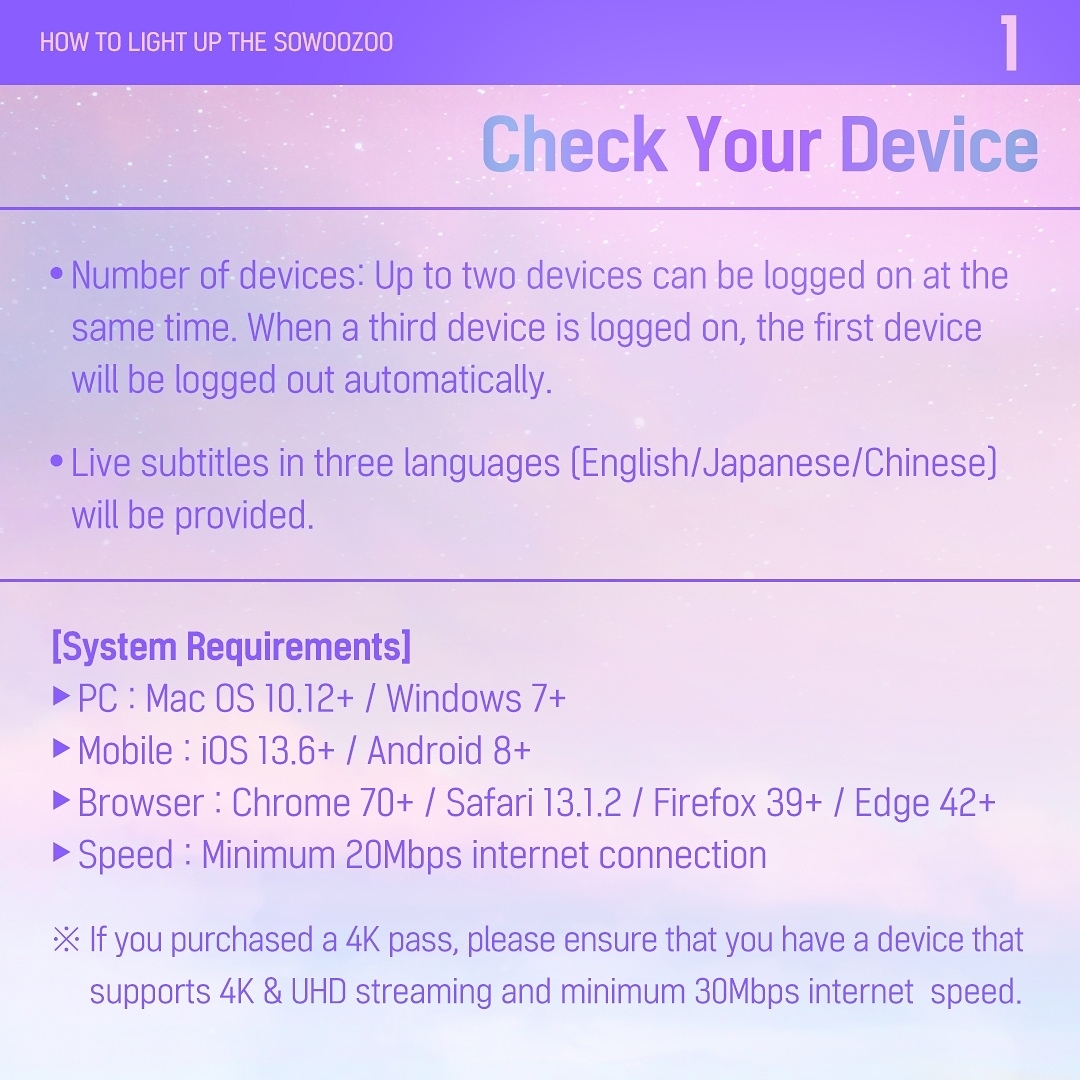 HOW TO LIGHT UP THE SOWOOZOO

1

Check Your Device

• Number of devices: Up to two devices can be logged on at the same time. When a third device is logged on, the first device will be logged out automatically.

• Live subtitles in three languages (English/Japanese/Chinese) will be provided.

[System Requirements]
▶ PC : Mac OS 10.12+ / Windows 7+
▶ Mobile : iOS 13.6+ / Android 8+
▶ Browser : Chrome 70+ / Safari 13.1.2 / Firefox 39+ / Edge 42+
▶ Speed : Minimum 20Mbps internet connection

※ If you purchased a 4K pass, please ensure that you have a device that supports 4K & UHD streaming and minimum 30Mbps internet speed.